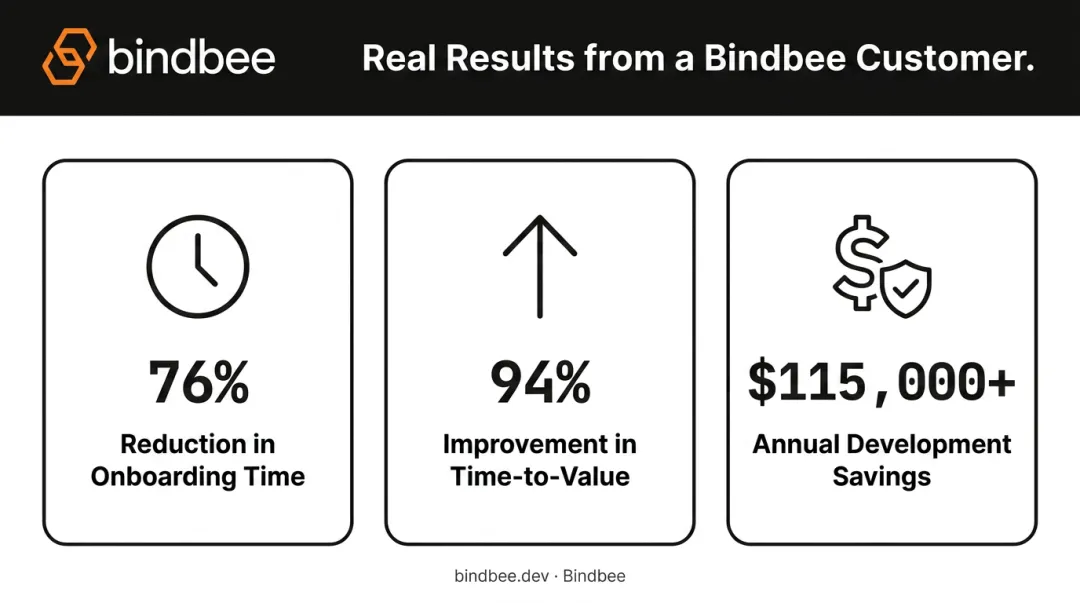 bindbee

Real Results from a Bindbee Customer.

76%

Reduction in Onboarding Time

94%

Improvement in Time-to-Value

$115,000+

Annual Development Savings

bindbee.dev · Bindbee